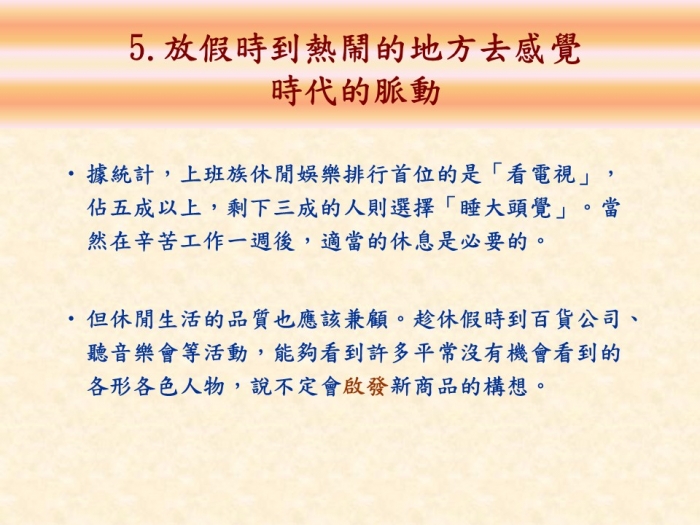 5. 放假時到熱鬧的地方去感覺時代的脈動

• 據統計，上班族休閒娛樂排行首位的是「看電視」，佔五成以上，剩下三成的人則選擇「睡大頭覺」。當然在辛苦工作一週後，適當的休息是必要的。

• 但休閒生活的品質也應該兼顧。趁休假時到百貨公司、聽音樂會等活動，能夠看到許多平常沒有機會看到的各形各色人物，說不定會啟發新商品的構想。